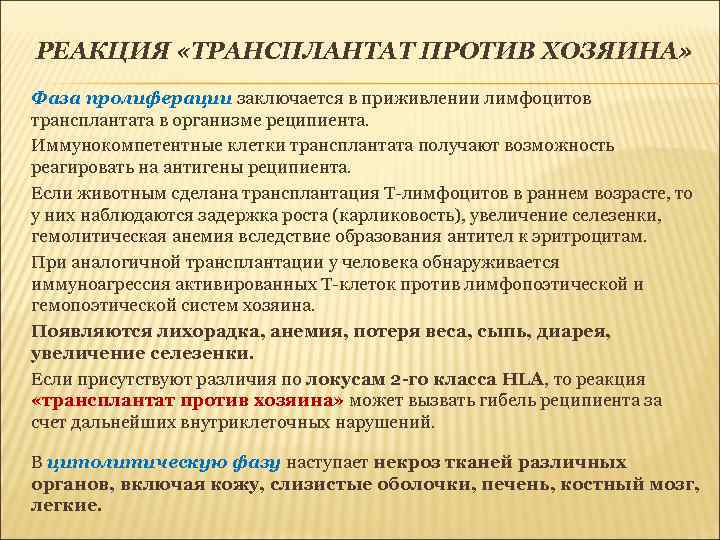 РЕАКЦИЯ «ТРАНСПЛАНТАТ ПРОТИВ ХОЗЯИНА»

Фаза пролиферации заключается в приживлении лимфоцитов трансплантата в организме реципиента.

Иммунокомпетентные клетки трансплантата получают возможность реагировать на антигены реципиента.

Если животным сделана трансплантация Т-лимфоцитов в раннем возрасте, то у них наблюдаются задержка роста (карликовость), увеличение селезенки, гемолитическая анемия вследствие образования антител к эритроцитам.

При аналогичной трансплантации у человека обнаруживается иммуноагрессия активированных Т-клеток против лимфопоэтической и гемопоэтической систем хозяина.

Появляются лихорадка, анемия, потеря веса, сыпь, диарея, увеличение селезенки.

Если присутствуют различия по локусам 2-го класса HLA, то реакция «трансплантат против хозяина» может вызвать гибель реципиента за счет дальнейших внутриклеточных нарушений.

В цитолитическую фазу наступает некроз тканей различных органов, включая кожу, слизистые оболочки, печень, костный мозг, легкие.